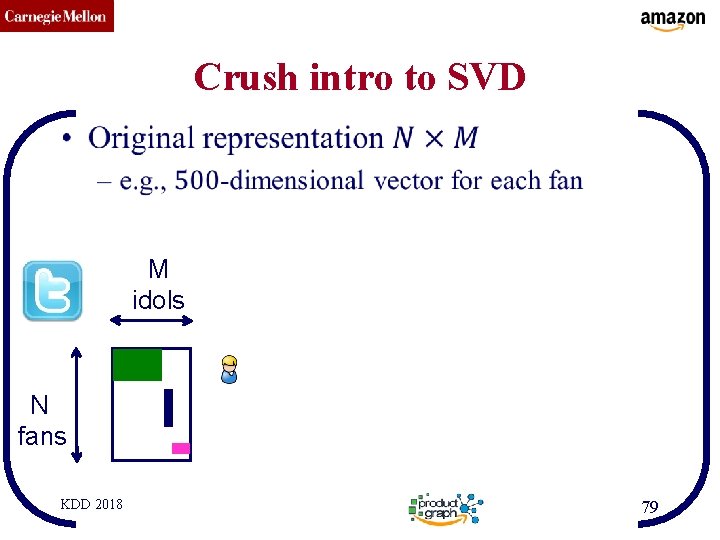 Carnegie Mellon

amazon

Crush intro to SVD

• Original representation $N \times M$
– e.g., 500-dimensional vector for each fan

M
idols

N
fans

KDD 2018

product graph

79